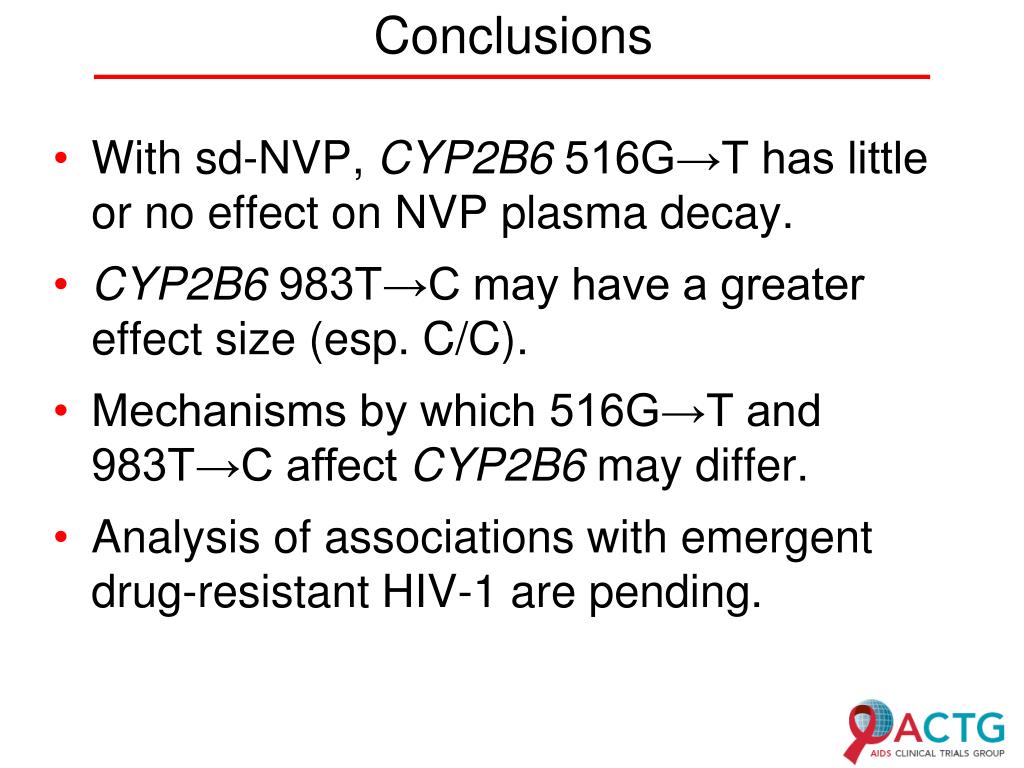 Conclusions

• With sd-NVP, CYP2B6 516G→T has little or no effect on NVP plasma decay.

• CYP2B6 983T→C may have a greater effect size (esp. C/C).

• Mechanisms by which 516G→T and 983T→C affect CYP2B6 may differ.

• Analysis of associations with emergent drug-resistant HIV-1 are pending.

ACTG
AIDS CLINICAL TRIALS GROUP